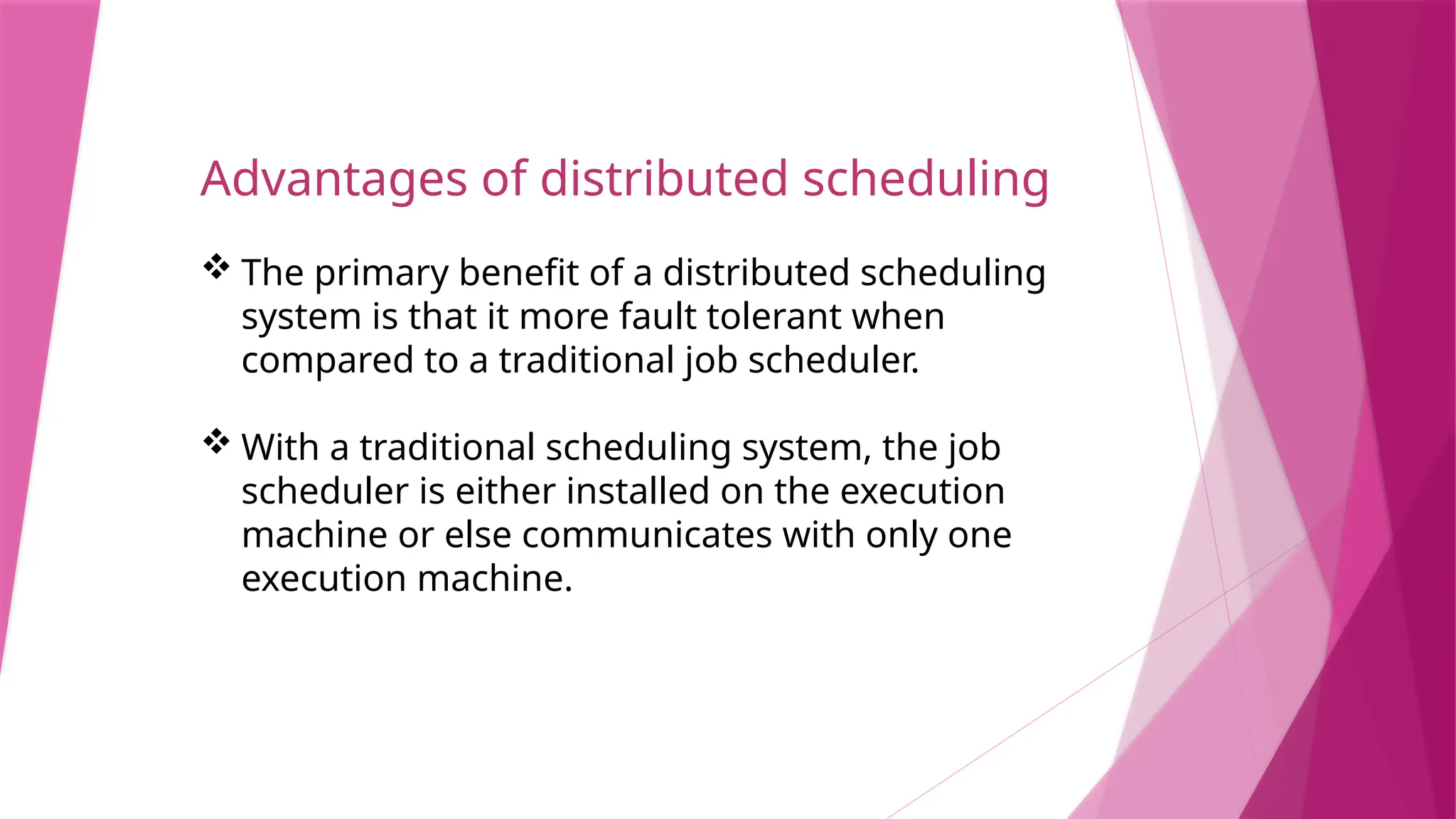 Advantages of distributed scheduling

❖ The primary benefit of a distributed scheduling system is that it more fault tolerant when compared to a traditional job scheduler.

❖ With a traditional scheduling system, the job scheduler is either installed on the execution machine or else communicates with only one execution machine.